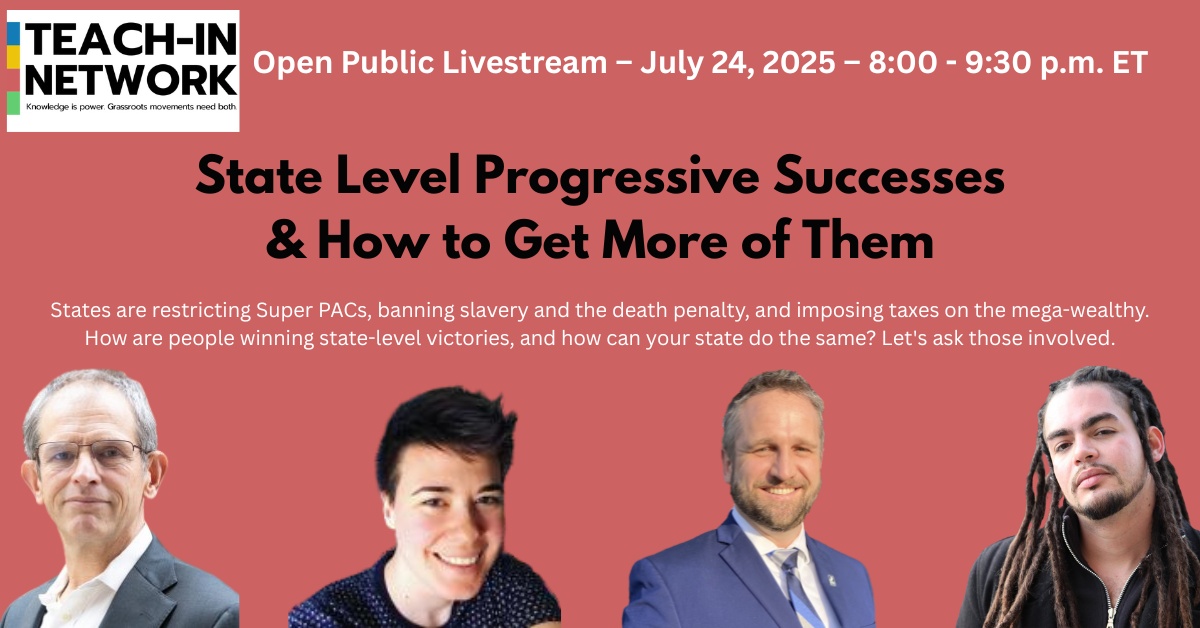 TEACH-IN NETWORK
Knowledge is power. Grassroots movements need both.

Open Public Livestream – July 24, 2025 – 8:00 - 9:30 p.m. ET

State Level Progressive Successes & How to Get More of Them

States are restricting Super PACs, banning slavery and the death penalty, and imposing taxes on the mega-wealthy. How are people winning state-level victories, and how can your state do the same? Let's ask those involved.